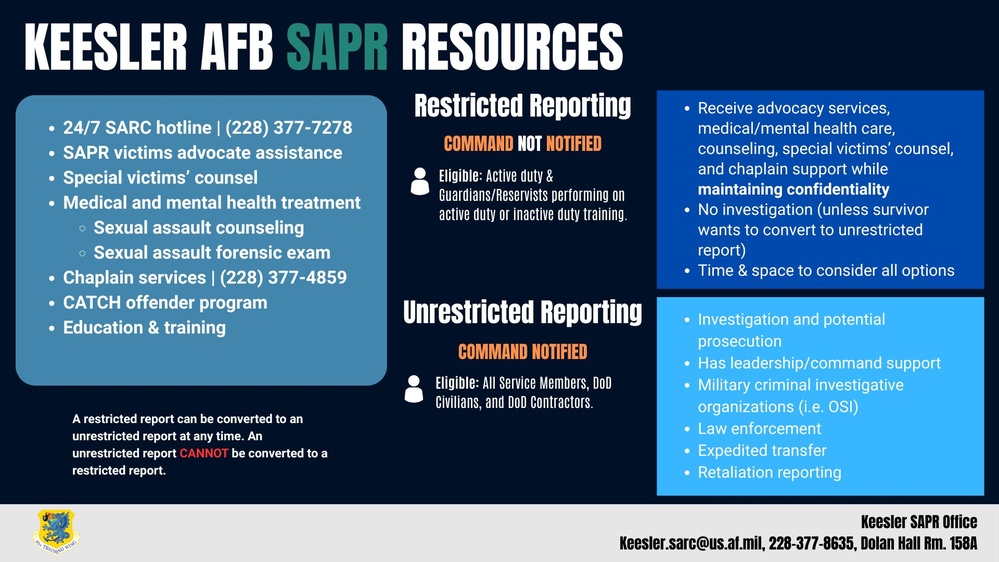 KEESLER AFB SAPR RESOURCES

- 24/7 SARC hotline | (228) 377-7278
- SAPR victims advocate assistance
- Special victims' counsel
- Medical and mental health treatment
  - Sexual assault counseling
  - Sexual assault forensic exam
- Chaplain services | (228) 377-4859
- CATCH offender program
- Education & training

A restricted report can be converted to an unrestricted report at any time. An unrestricted report CANNOT be converted to a restricted report.

Restricted Reporting

COMMAND NOT NOTIFIED

Eligible: Active duty & Guardians/Reservists performing on active duty or inactive duty training.

- Receive advocacy services, medical/mental health care, counseling, special victims' counsel, and chaplain support while maintaining confidentiality
- No investigation (unless survivor wants to convert to unrestricted report)
- Time & space to consider all options

Unrestricted Reporting

COMMAND NOTIFIED

Eligible: All Service Members, DoD Civilians, and DoD Contractors.

- Investigation and potential prosecution
- Has leadership/command support
- Military criminal investigative organizations (i.e. OSI)
- Law enforcement
- Expedited transfer
- Retaliation reporting

Keesler SAPR Office
Keesler.sarc@us.af.mil, 228-377-8635, Dolan Hall Rm. 158A